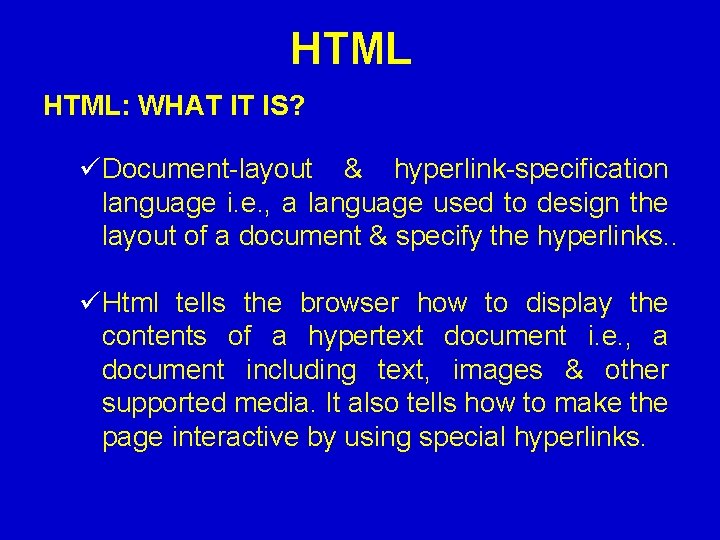 HTML

HTML: WHAT IT IS?

✓Document-layout & hyperlink-specification language i.e., a language used to design the layout of a document & specify the hyperlinks..

✓Html tells the browser how to display the contents of a hypertext document i.e., a document including text, images & other supported media. It also tells how to make the page interactive by using special hyperlinks.